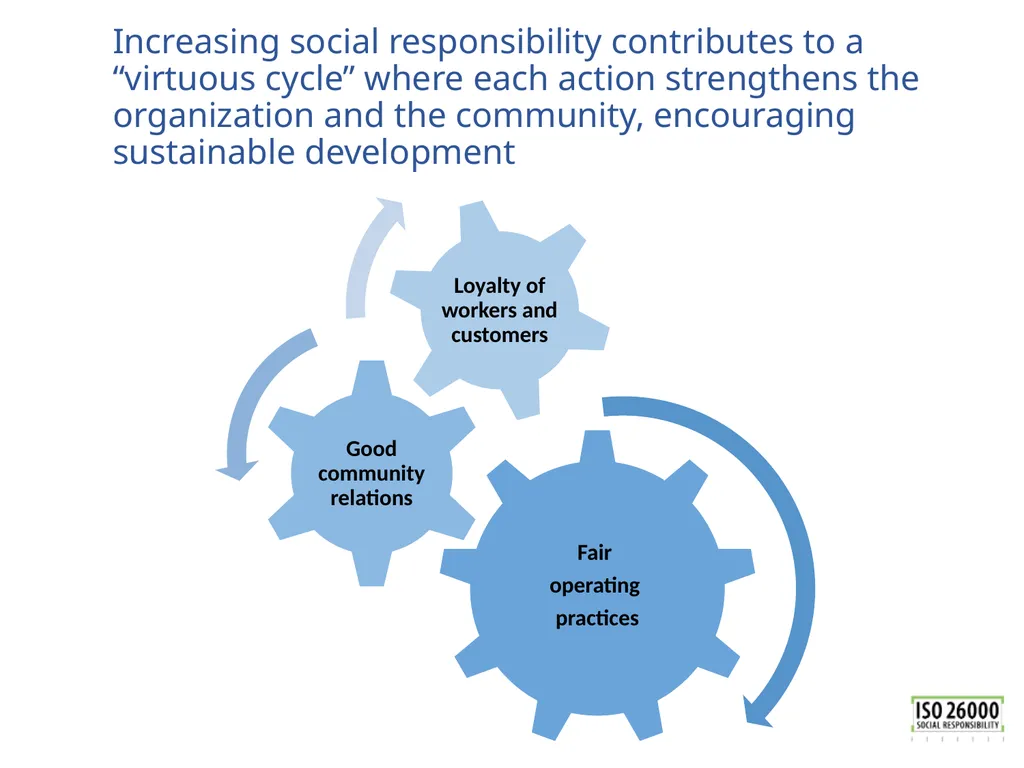 Increasing social responsibility contributes to a “virtuous cycle” where each action strengthens the organization and the community, encouraging sustainable development

Loyalty of workers and customers

Good community relations

Fair operating practices

ISO 26000
SOCIAL RESPONSIBILITY